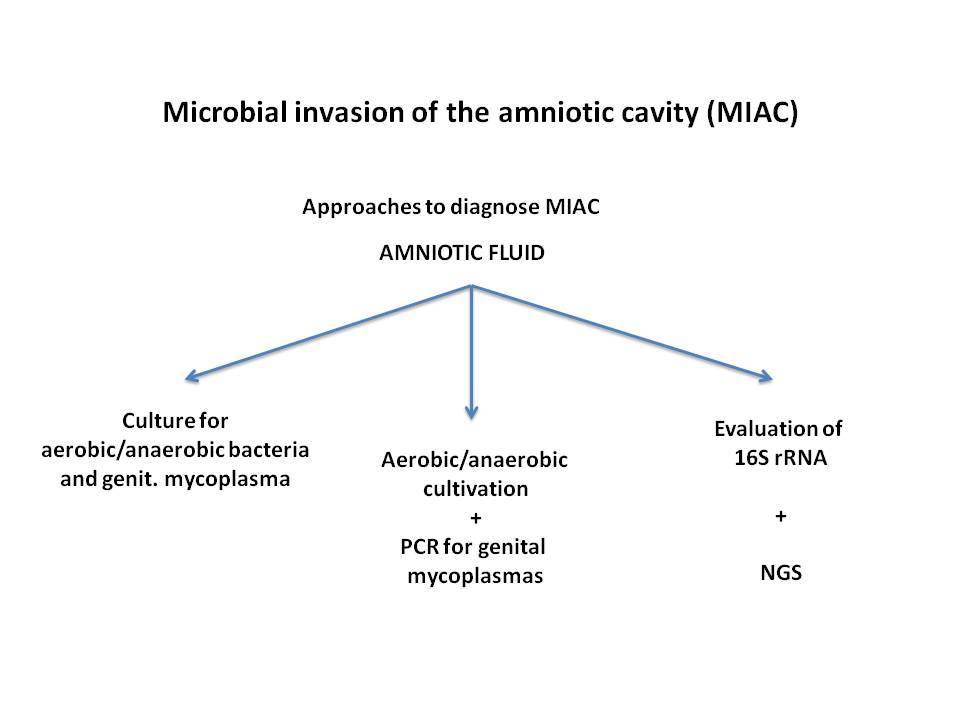 Microbial invasion of the amniotic cavity (MIAC)

Approaches to diagnose MIAC

AMNIOTIC FLUID

Culture for aerobic/anaerobic bacteria and genit. mycoplasma

Aerobic/anaerobic cultivation
+
PCR for genital mycoplasmas

Evaluation of 16S rRNA

+

NGS